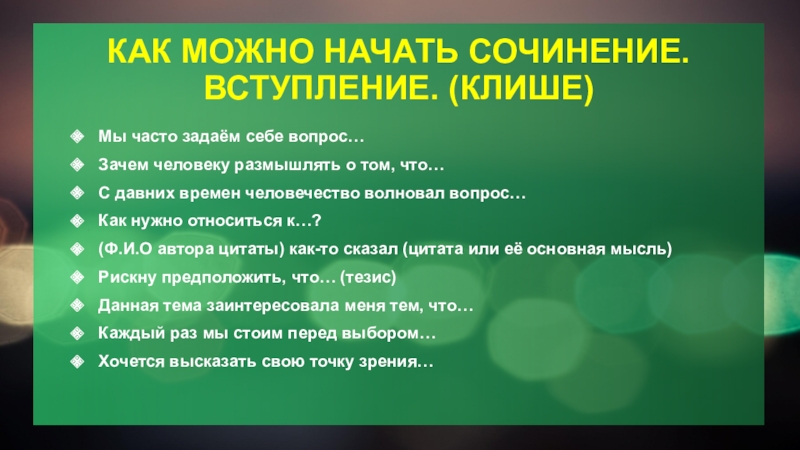 КАК МОЖНО НАЧАТЬ СОЧИНЕНИЕ. ВСТУПЛЕНИЕ. (КЛИШЕ)

Мы часто задаём себе вопрос…
Зачем человеку размышлять о том, что…
С давних времен человечество волновал вопрос…
Как нужно относиться к…?
(Ф.И.О автора цитаты) как-то сказал (цитата или её основная мысль)
Рискну предположить, что… (тезис)
Данная тема заинтересовала меня тем, что…
Каждый раз мы стоим перед выбором…
Хочется высказать свою точку зрения…